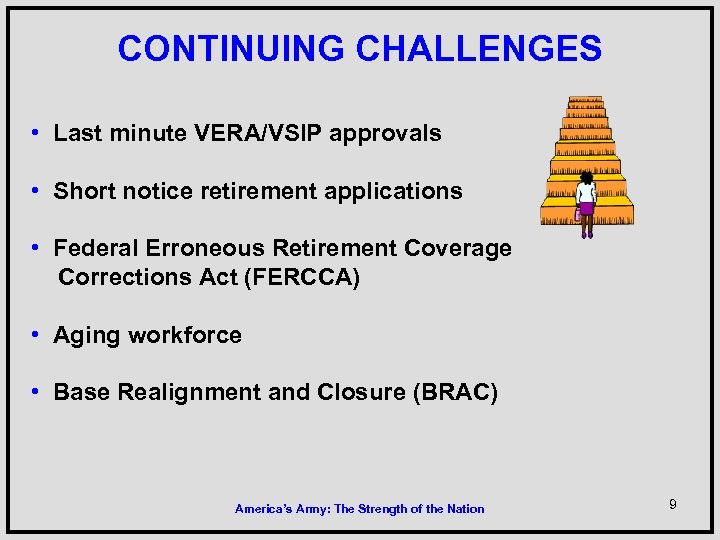 CONTINUING CHALLENGES

• Last minute VERA/VSIP approvals

• Short notice retirement applications

• Federal Erroneous Retirement Coverage Corrections Act (FERCCA)

• Aging workforce

• Base Realignment and Closure (BRAC)

America's Army: The Strength of the Nation

9